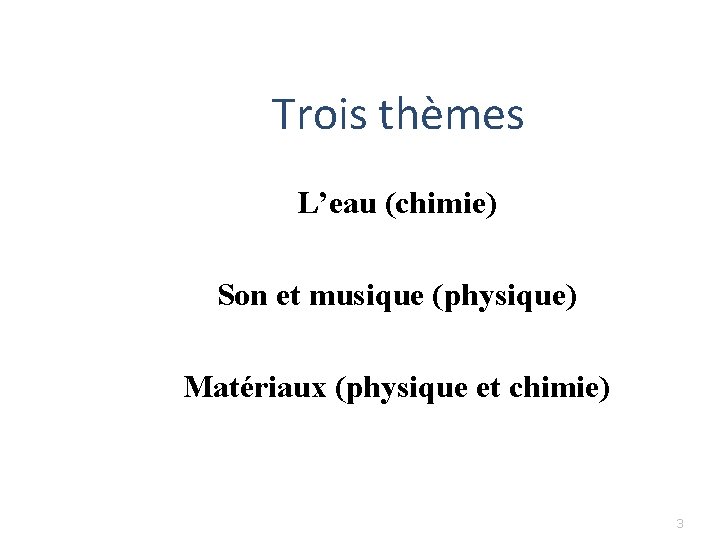 Trois thèmes

L’eau (chimie)

Son et musique (physique)

Matériaux (physique et chimie)

3